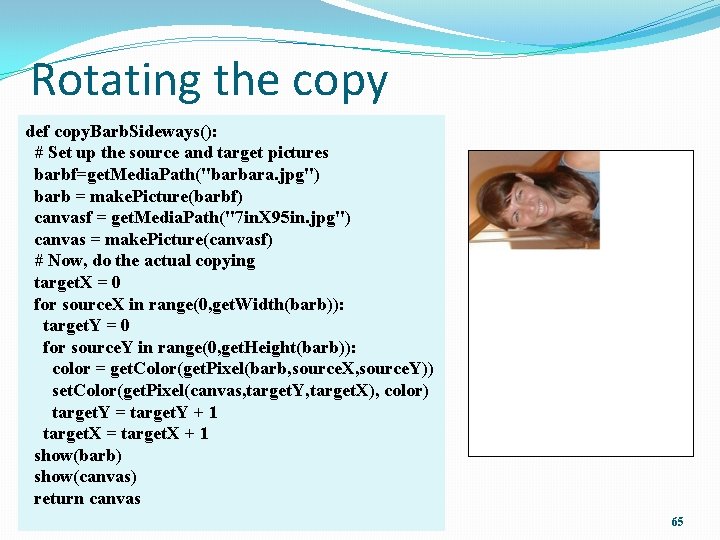 Rotating the copy

def copyBarbSideways():
  # Set up the source and target pictures
  barbf=getMediaPath("barbara.jpg")
  barb = makePicture(barbf)
  canvasf = getMediaPath("7inX95in.jpg")
  canvas = makePicture(canvasf)
  # Now, do the actual copying
  targetX = 0
  for sourceX in range(0,getWidth(barb)):
    targetY = 0
    for sourceY in range(0,getHeight(barb)):
      color = getColor(getPixel(barb,sourceX,sourceY))
      setColor(getPixel(canvas,targetY,targetX), color)
      targetY = targetY + 1
    targetX = targetX + 1
  show(barb)
  show(canvas)
  return canvas

65